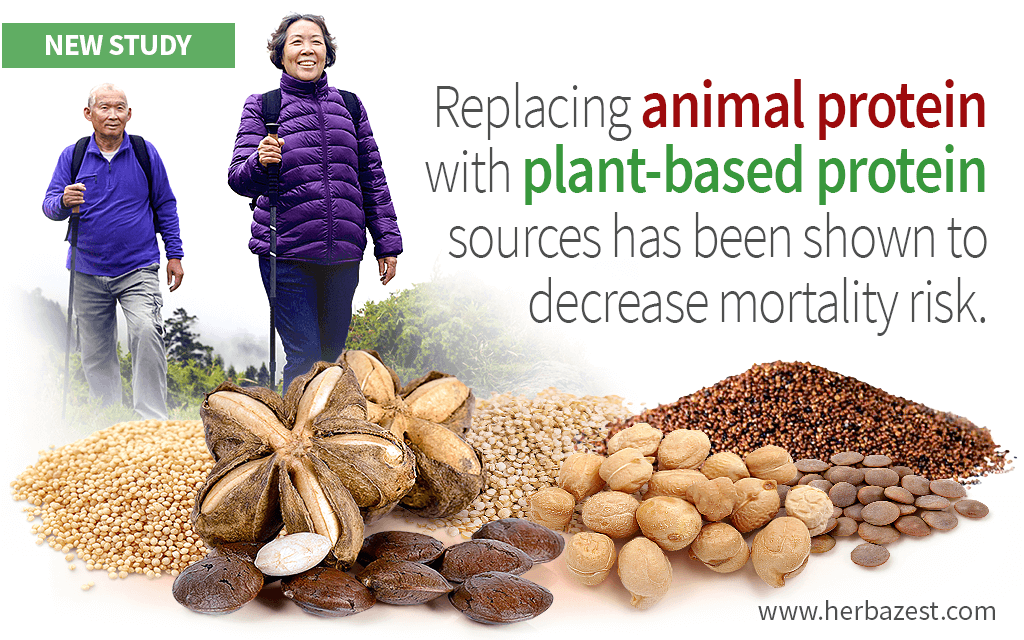 NEW STUDY

Replacing animal protein with plant-based protein sources has been shown to decrease mortality risk.

www.herbazest.com